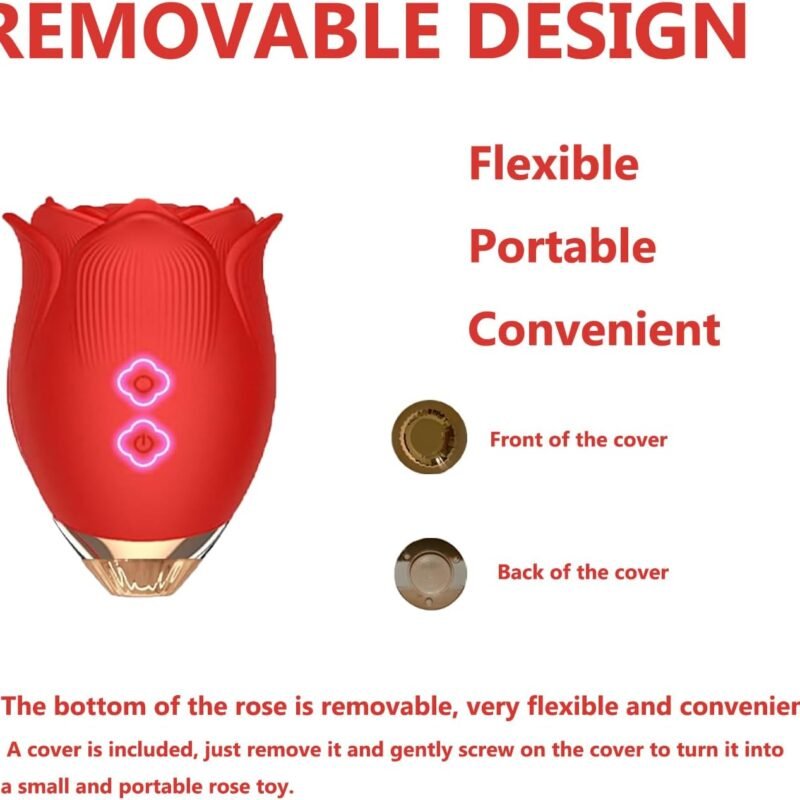 REMOVABLE DESIGN

Flexible

Portable

Convenient

Front of the cover

Back of the cover

The bottom of the rose is removable, very flexible and convenier

A cover is included, just remove it and gently screw on the cover to turn it into a small and portable rose toy.